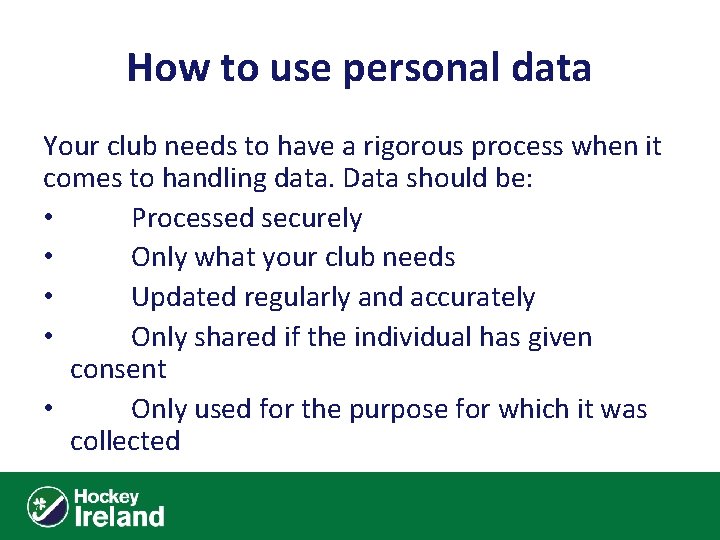 How to use personal data

Your club needs to have a rigorous process when it comes to handling data. Data should be:
• Processed securely
• Only what your club needs
• Updated regularly and accurately
• Only shared if the individual has given consent
• Only used for the purpose for which it was collected

Hockey Ireland